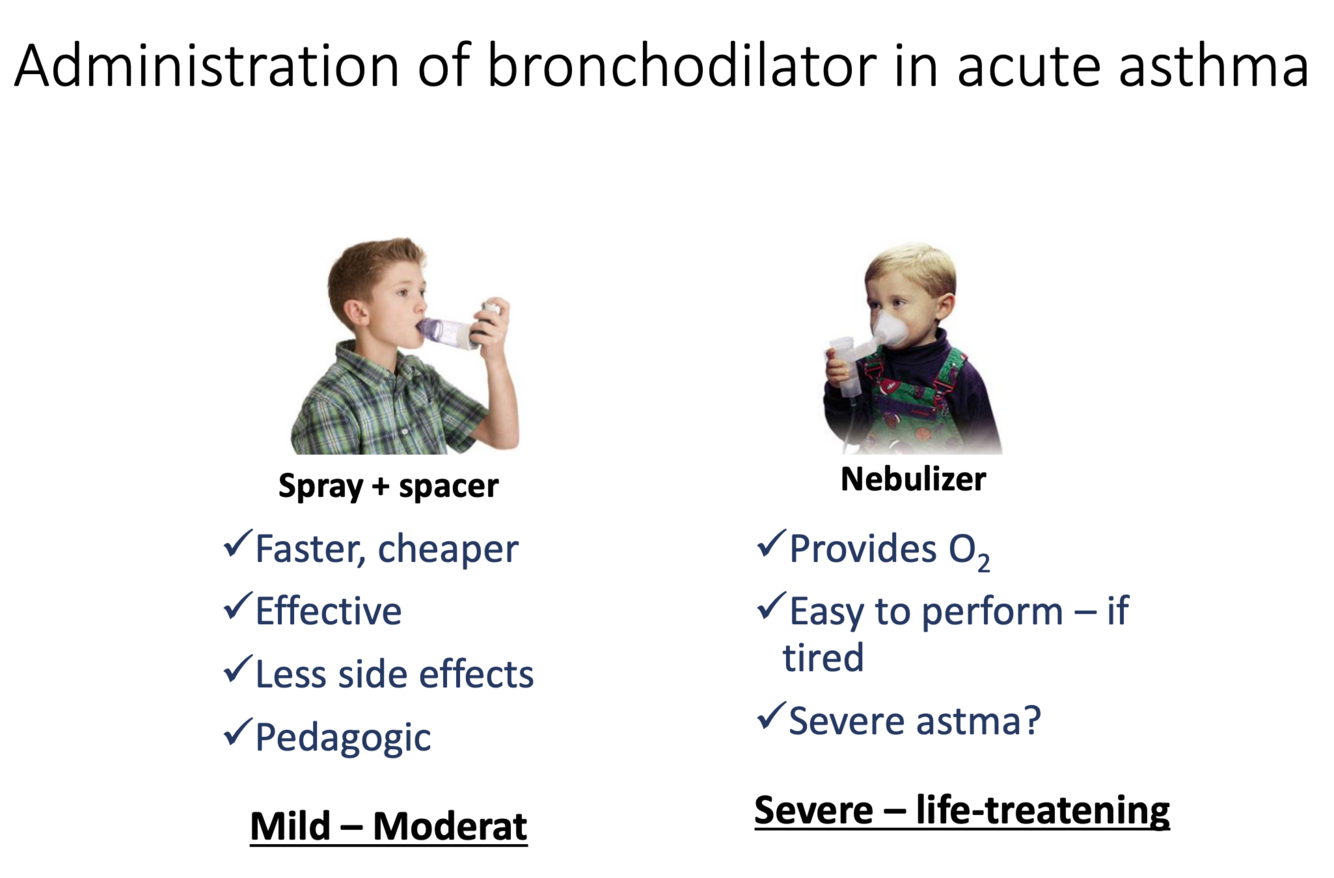 Administration of bronchodilator in acute asthma

Spray + spacer

✓Faster, cheaper

✓Effective

✓Less side effects

✓Pedagogic

Mild – Moderat

Nebulizer

✓Provides $O_2$

✓Easy to perform – if tired

✓Severe astma?

Severe – life-treatening